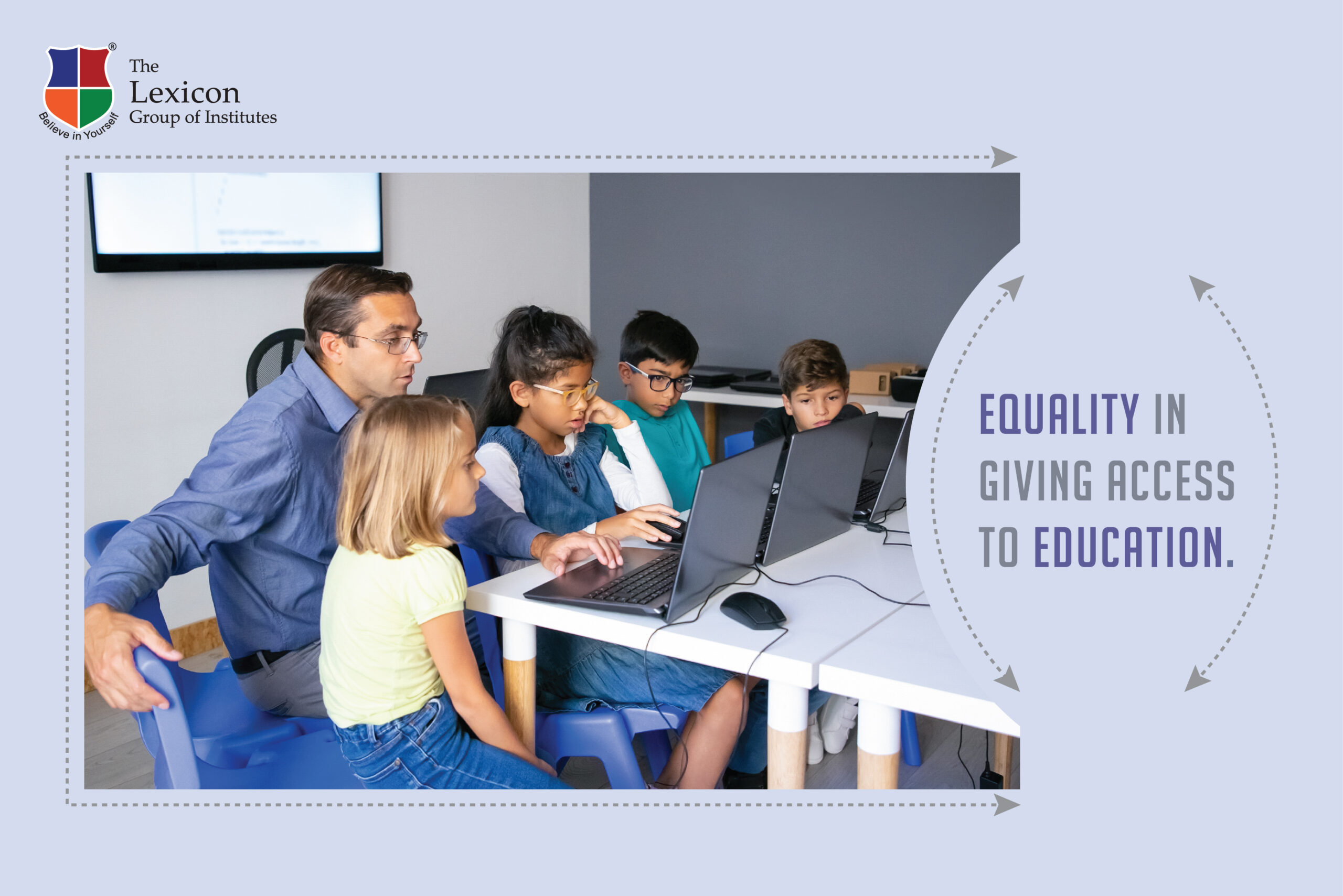 ®
Believe in Yourself
The
Lexicon
Group of Institutes

EQUALITY IN GIVING ACCESS TO EDUCATION.